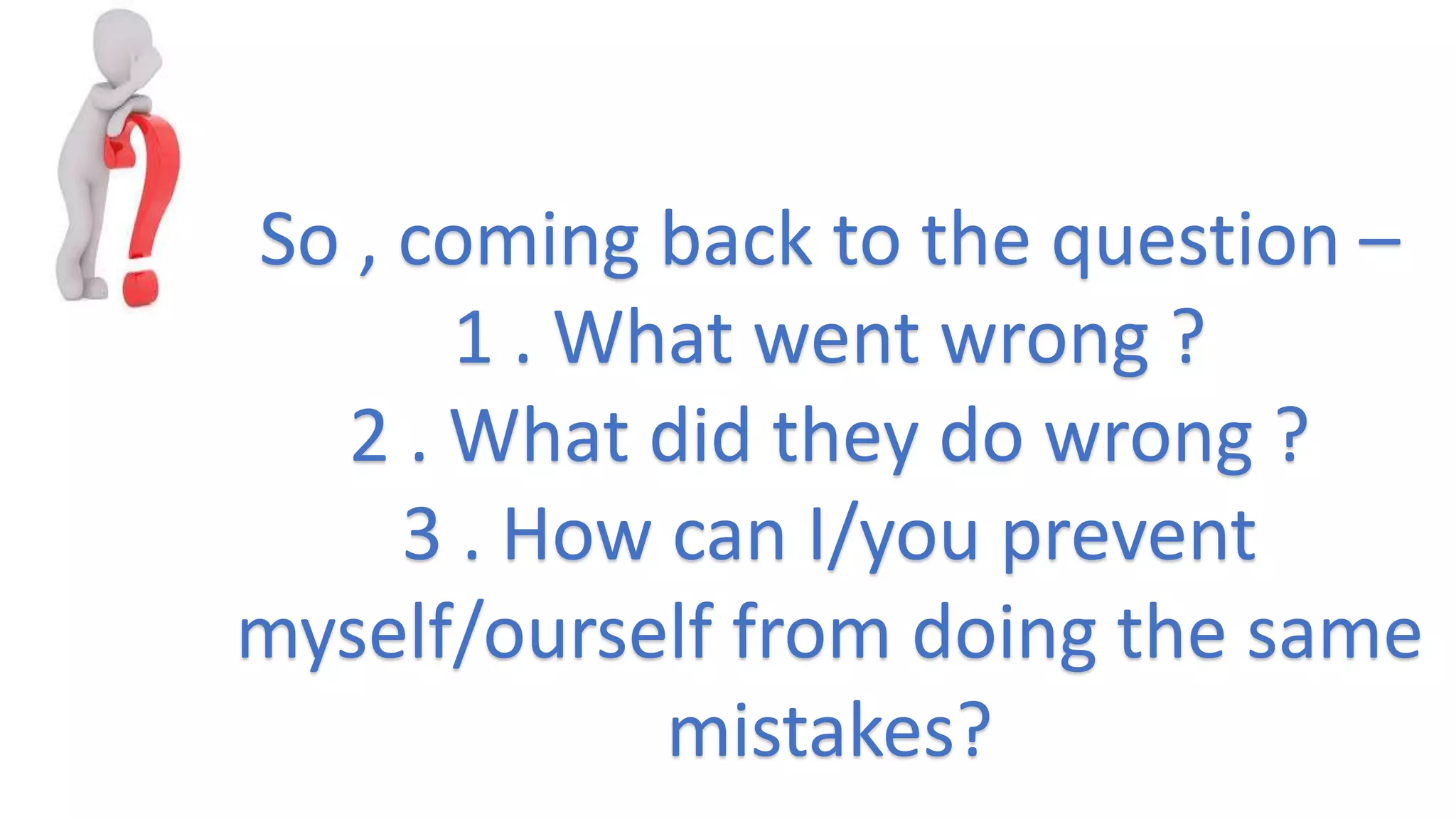 So , coming back to the question –
1 . What went wrong ?
2 . What did they do wrong ?
3 . How can I/you prevent myself/ourself from doing the same mistakes?